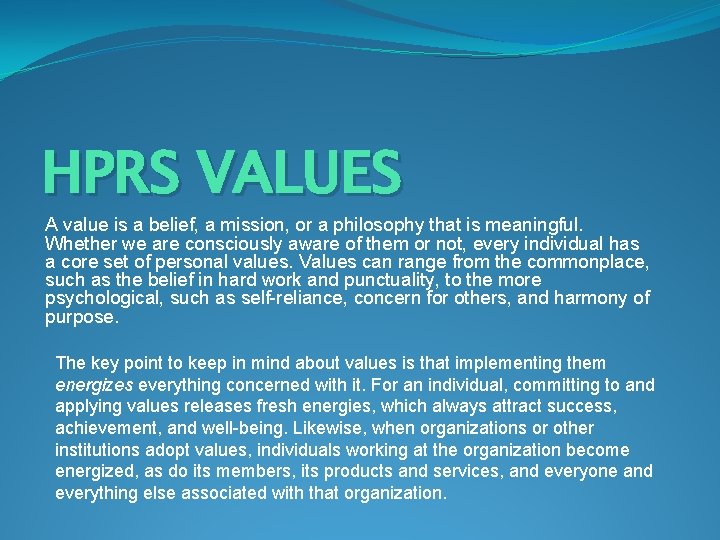 HPRS VALUES

A value is a belief, a mission, or a philosophy that is meaningful. Whether we are consciously aware of them or not, every individual has a core set of personal values. Values can range from the commonplace, such as the belief in hard work and punctuality, to the more psychological, such as self-reliance, concern for others, and harmony of purpose.

The key point to keep in mind about values is that implementing them energizes everything concerned with it. For an individual, committing to and applying values releases fresh energies, which always attract success, achievement, and well-being. Likewise, when organizations or other institutions adopt values, individuals working at the organization become energized, as do its members, its products and services, and everyone and everything else associated with that organization.